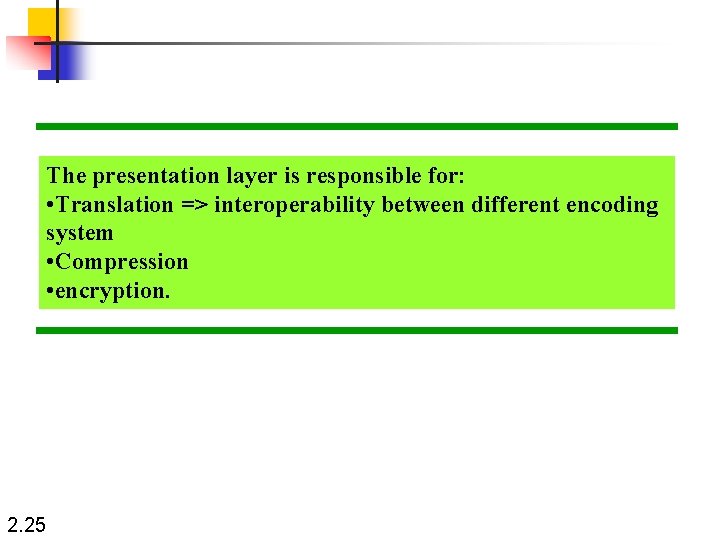 The presentation layer is responsible for:
•Translation => interoperability between different encoding system
•Compression
•encryption.

2.25